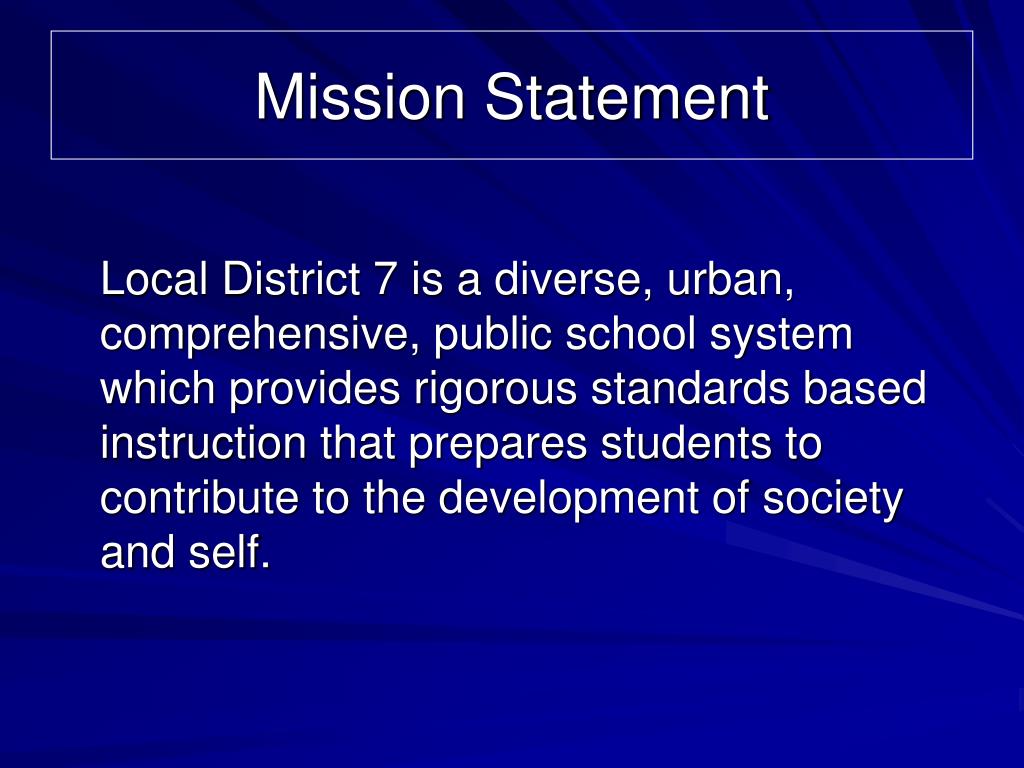 Mission Statement

Local District 7 is a diverse, urban, comprehensive, public school system which provides rigorous standards based instruction that prepares students to contribute to the development of society and self.